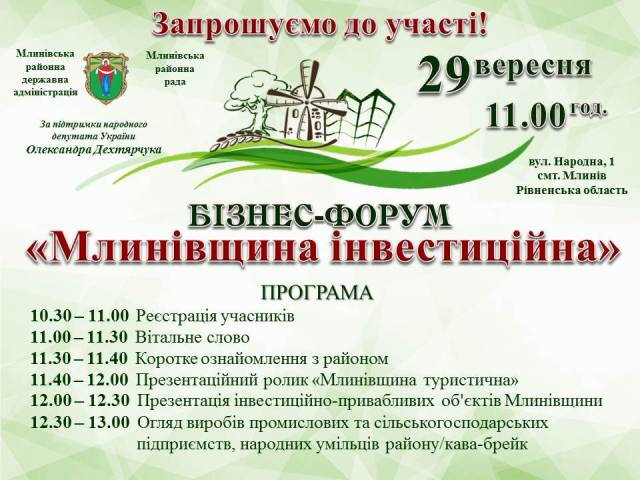 Запрошуємо до участі!

Млинівська районна державна адміністрація

Млинівська районна рада

За підтримки народного депутата України Олександра Дехтярчука

29 вересня
11.00 год.

вул. Народна, 1
смт. Млинів
Рівненська область

БІЗНЕС-ФОРУМ
«Млинівщина інвестиційна»

ПРОГРАМА

10.30 – 11.00 Реєстрація учасників
11.00 – 11.30 Вітальне слово
11.30 – 11.40 Коротке ознайомлення з районом
11.40 – 12.00 Презентаційний ролик «Млинівщина туристична»
12.00 – 12.30 Презентація інвестиційно-привабливих об'єктів Млинівщини
12.30 – 13.00 Огляд виробів промислових та сільськогосподарських підприємств, народних умільців району/кава-брейк